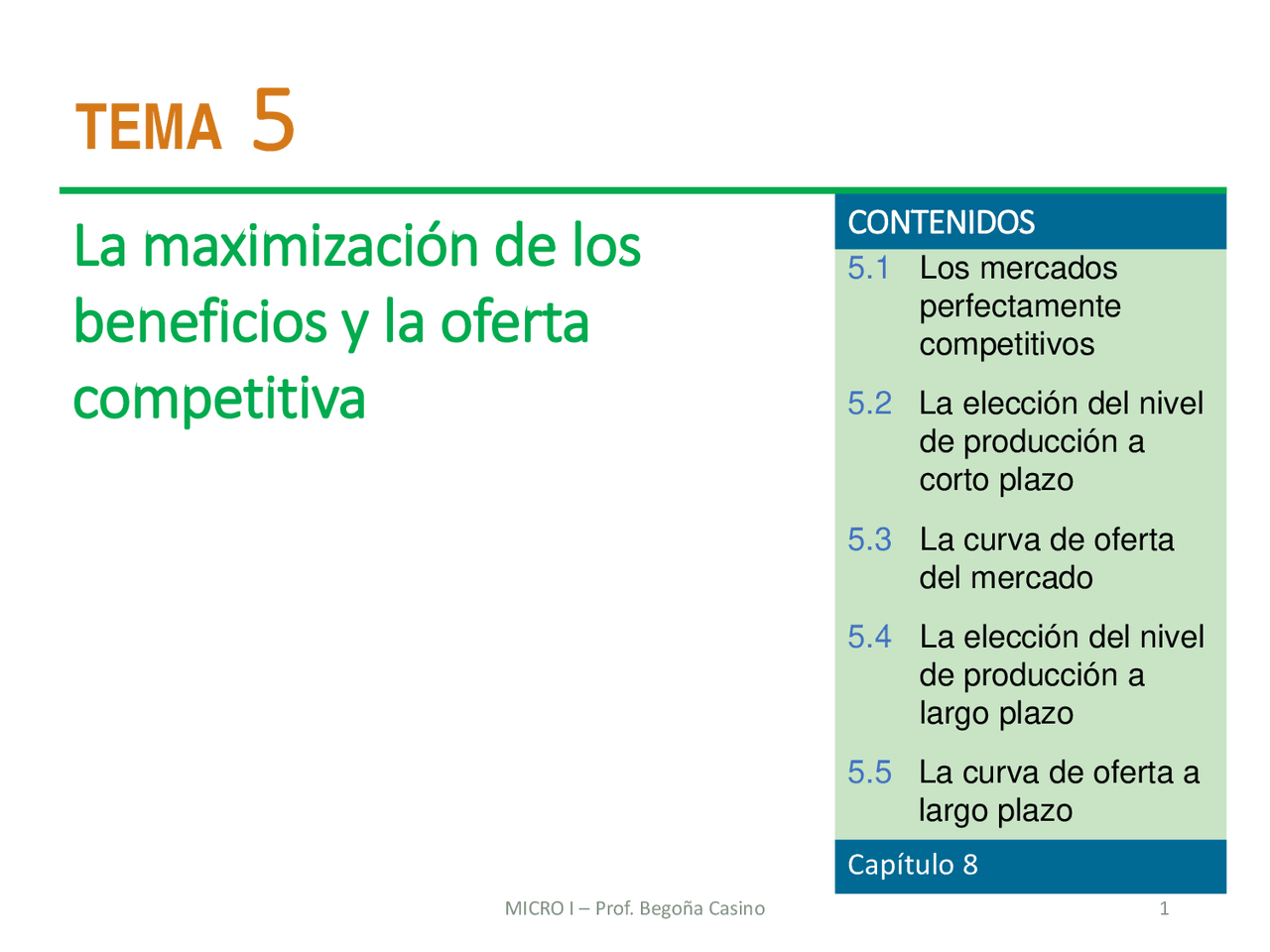 TEMA 5

La maximización de los beneficios y la oferta competitiva

CONTENIDOS

5.1 Los mercados perfectamente competitivos

5.2 La elección del nivel de producción a corto plazo

5.3 La curva de oferta del mercado

5.4 La elección del nivel de producción a largo plazo

5.5 La curva de oferta a largo plazo

Capítulo 8

MICRO I – Prof. Begoña Casino

1